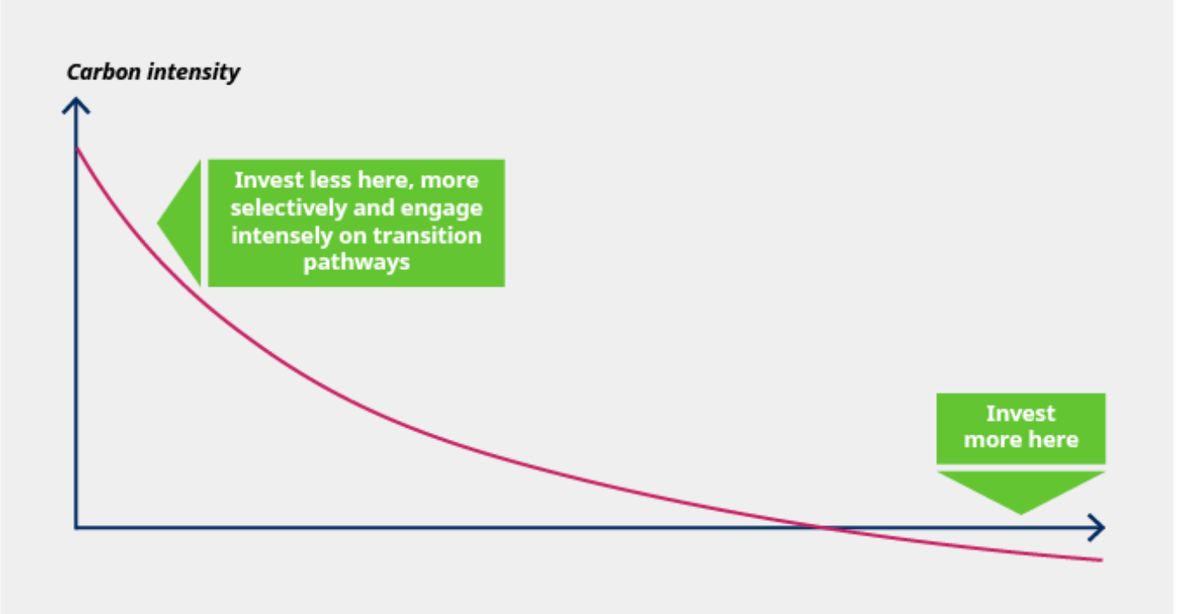 Carbon intensity

Invest less here, more selectively and engage intensely on transition pathways

Invest more here